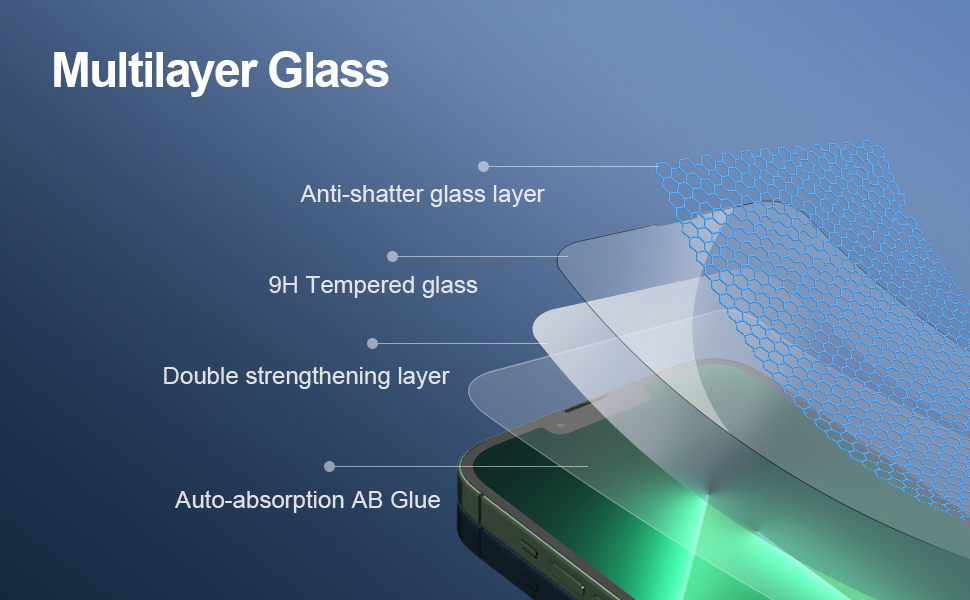 Multilayer Glass

Anti-shatter glass layer

9H Tempered glass

Double strengthening layer

Auto-absorption AB Glue